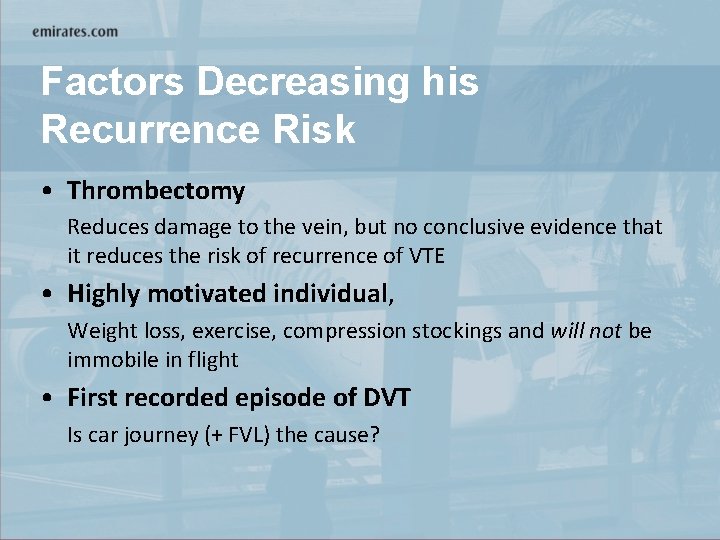 emirates.com

Factors Decreasing his Recurrence Risk

• Thrombectomy

Reduces damage to the vein, but no conclusive evidence that it reduces the risk of recurrence of VTE

• Highly motivated individual,

Weight loss, exercise, compression stockings and will not be immobile in flight

• First recorded episode of DVT

Is car journey (+ FVL) the cause?